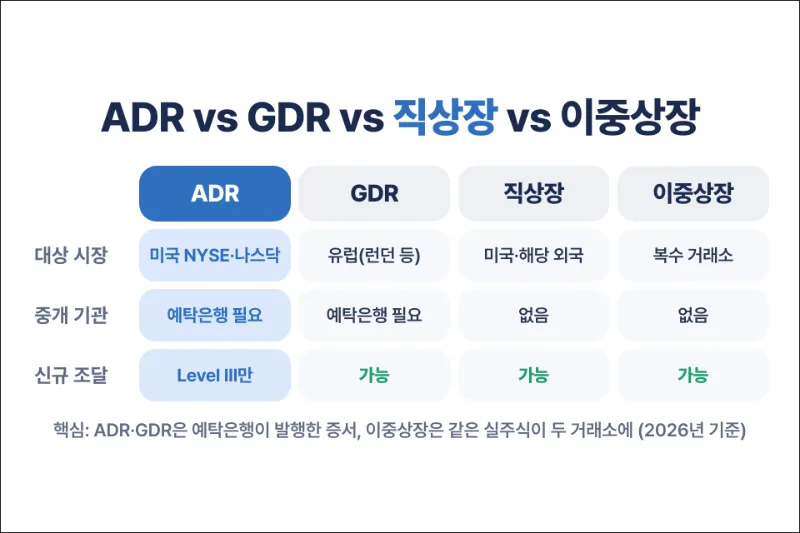 ADR vs GDR vs 직상장 vs 이중상장

| | ADR | GDR | 직상장 | 이중상장 |
|---|---|---|---|---|
| 대상 시장 | 미국 NYSE·나스닥 | 유럽(런던 등) | 미국·해당 외국 | 복수 거래소 |
| 중개 기관 | 예탁은행 필요 | 예탁은행 필요 | 없음 | 없음 |
| 신규 조달 | Level III만 | 가능 | 가능 | 가능 |

핵심: ADR·GDR은 예탁은행이 발행한 증서, 이중상장은 같은 실주식이 두 거래소에 (2026년 기준)